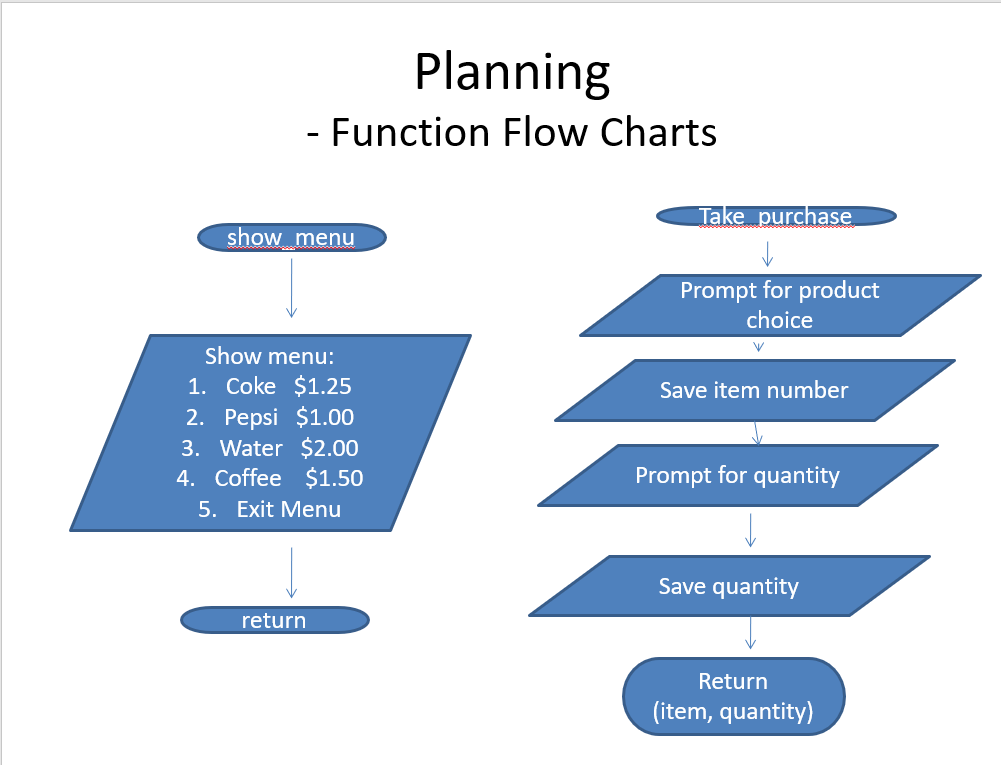 Planning
- Function Flow Charts

show_menu

Show menu:
1. Coke $1.25
2. Pepsi $1.00
3. Water $2.00
4. Coffee $1.50
5. Exit Menu

return

Take_purchase

Prompt for product choice

Save item number

Prompt for quantity

Save quantity

Return (item, quantity)